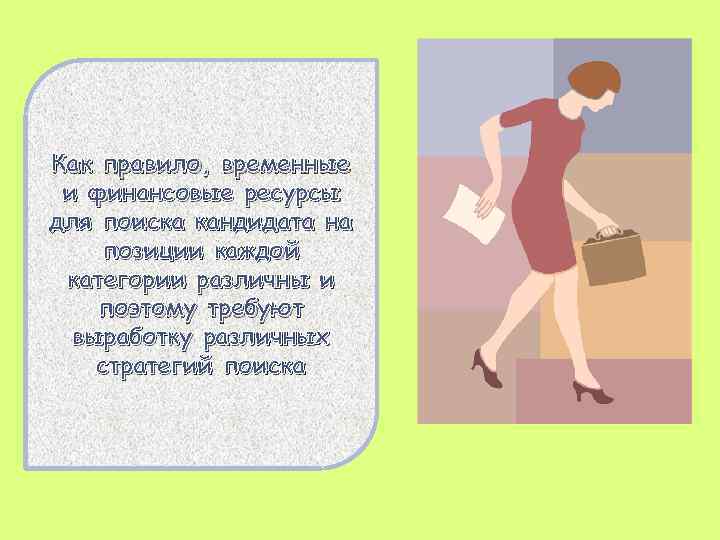 Как правило, временные и финансовые ресурсы для поиска кандидата на позиции каждой категории различны и поэтому требуют выработку различных стратегий поиска